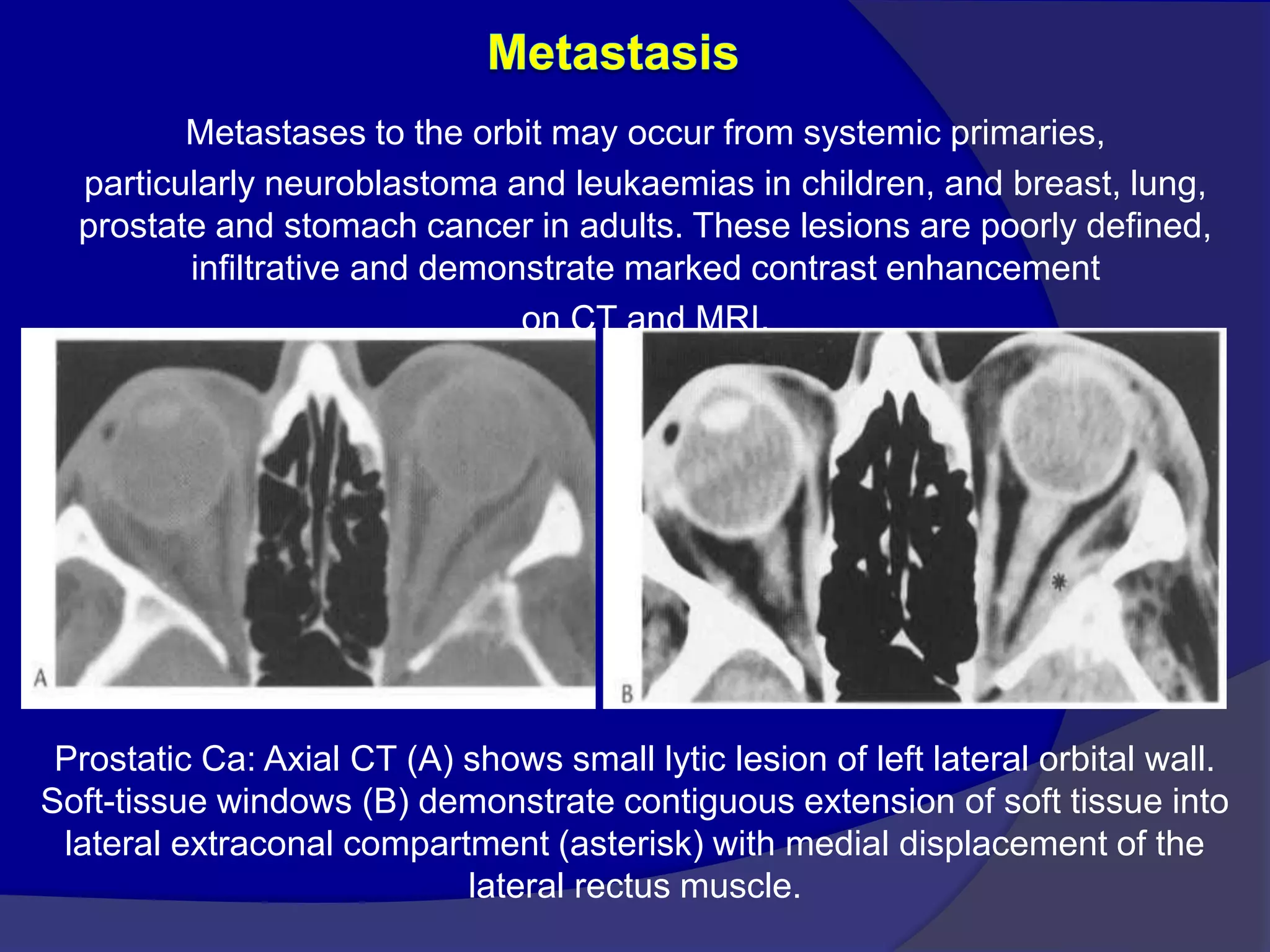 Metastasis

Metastases to the orbit may occur from systemic primaries, particularly neuroblastoma and leukaemias in children, and breast, lung, prostate and stomach cancer in adults. These lesions are poorly defined, infiltrative and demonstrate marked contrast enhancement on CT and MRI.

A

B

Prostatic Ca: Axial CT (A) shows small lytic lesion of left lateral orbital wall. Soft-tissue windows (B) demonstrate contiguous extension of soft tissue into lateral extraconal compartment (asterisk) with medial displacement of the lateral rectus muscle.